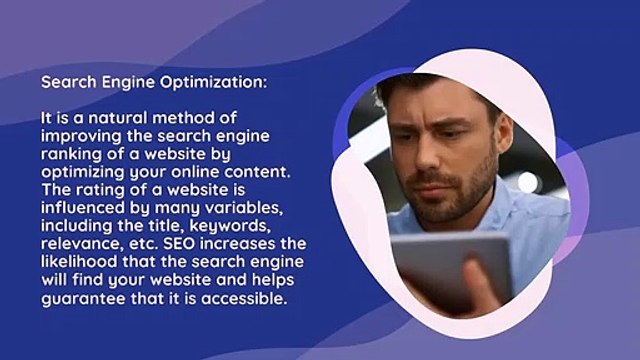 Search Engine Optimization:

It is a natural method of improving the search engine ranking of a website by optimizing your online content. The rating of a website is influenced by many variables, including the title, keywords, relevance, etc. SEO increases the likelihood that the search engine will find your website and helps guarantee that it is accessible.